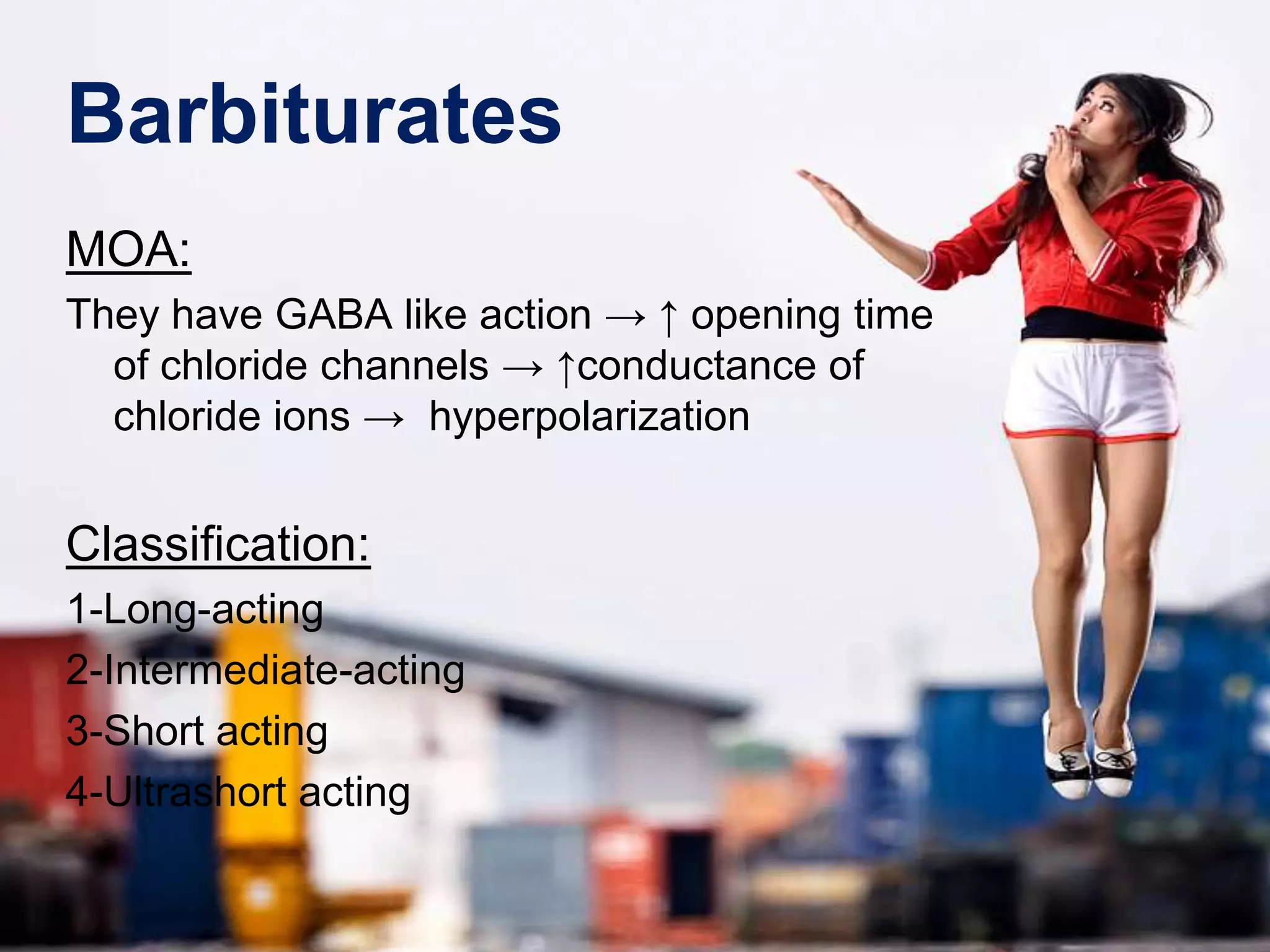 Barbiturates

MOA:

They have GABA like action → ↑ opening time of chloride channels → ↑conductance of chloride ions → hyperpolarization

Classification:

1-Long-acting

2-Intermediate-acting

3-Short acting

4-Ultrashort acting